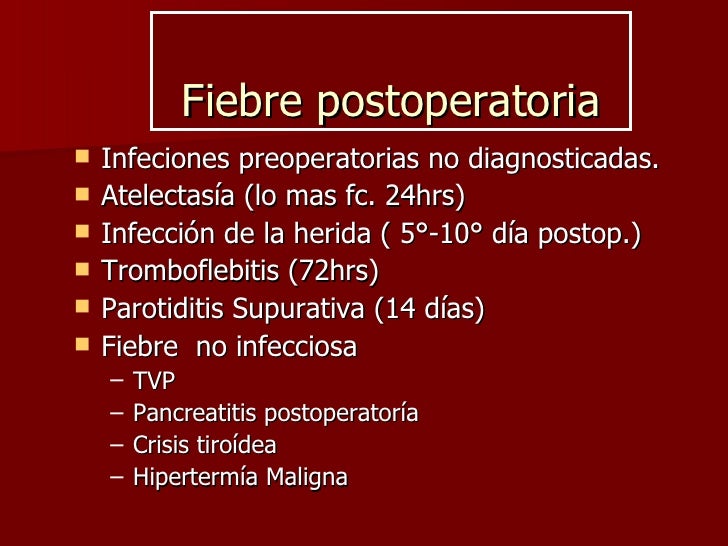 Fiebre postoperatoria

- Infeciones preoperatorias no diagnosticadas.
- Atelectasía (lo mas fc. 24hrs)
- Infección de la herida ( 5°-10° día postop.)
- Tromboflebitis (72hrs)
- Parotiditis Supurativa (14 días)
- Fiebre no infecciosa
  – TVP
  – Pancreatitis postoperatoría
  – Crisis tiroídea
  – Hipertermía Maligna